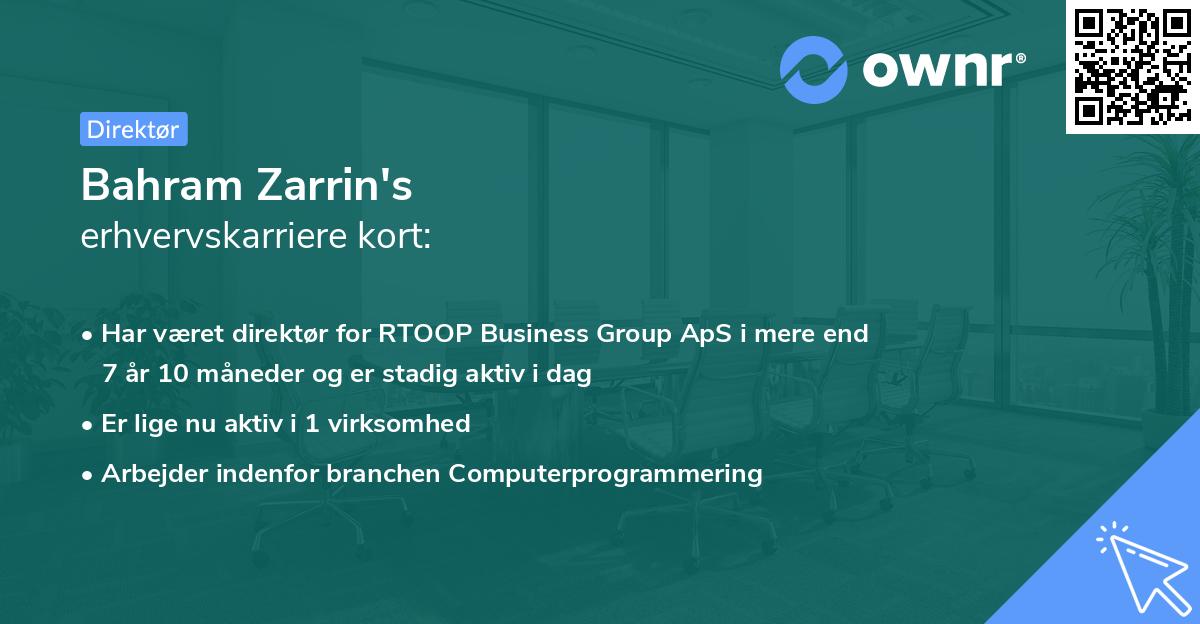 ownr®

Direktør

Bahram Zarrin's
erhvervskarriere kort:

• Har været direktør for RTOOP Business Group ApS i mere end 7 år 10 måneder og er stadig aktiv i dag
• Er lige nu aktiv i 1 virksomhed
• Arbejder indenfor branchen Computerprogrammering